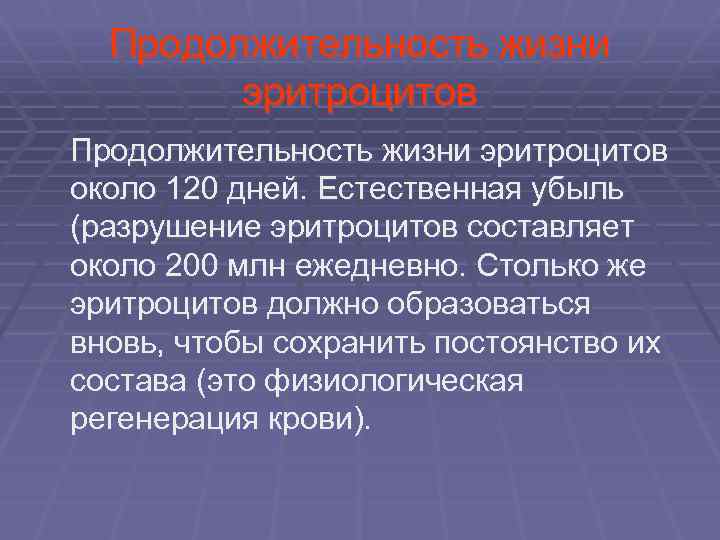 Продолжительность жизни эритроцитов

Продолжительность жизни эритроцитов около 120 дней. Естественная убыль (разрушение эритроцитов составляет около 200 млн ежедневно. Столько же эритроцитов должно образоваться вновь, чтобы сохранить постоянство их состава (это физиологическая регенерация крови).